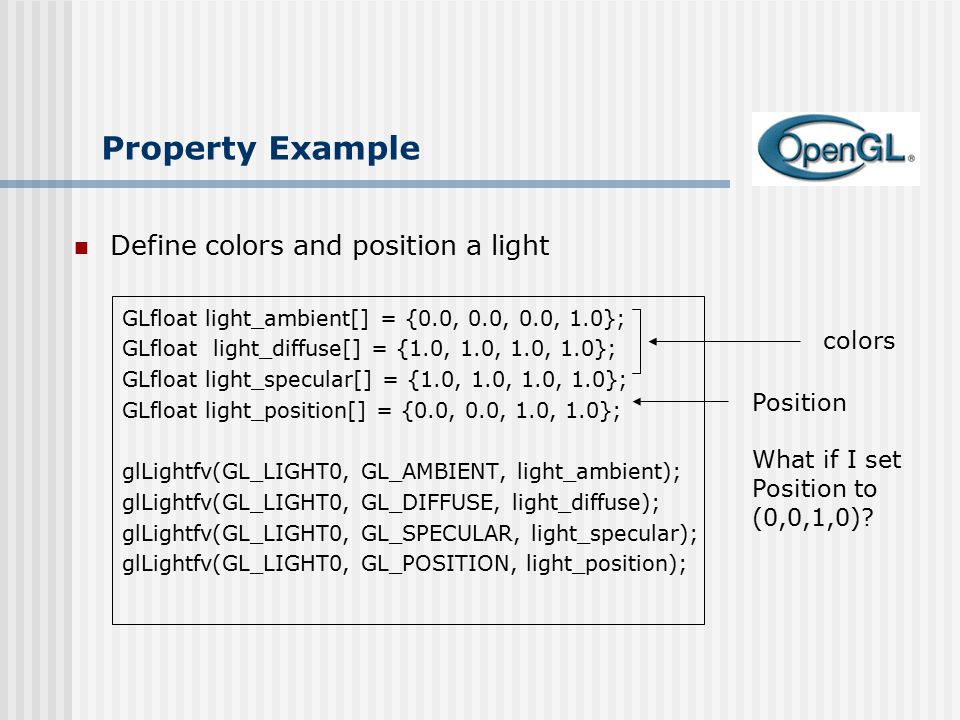 Property Example

OpenGL

Define colors and position a light

GLfloat light_ambient[] = {0.0, 0.0, 0.0, 1.0};
GLfloat light_diffuse[] = {1.0, 1.0, 1.0, 1.0};
GLfloat light_specular[] = {1.0, 1.0, 1.0, 1.0};
GLfloat light_position[] = {0.0, 0.0, 1.0, 1.0};

glLightfv(GL_LIGHT0, GL_AMBIENT, light_ambient);
glLightfv(GL_LIGHT0, GL_DIFFUSE, light_diffuse);
glLightfv(GL_LIGHT0, GL_SPECULAR, light_specular);
glLightfv(GL_LIGHT0, GL_POSITION, light_position);

colors

Position

What if I set Position to (0,0,1,0)?